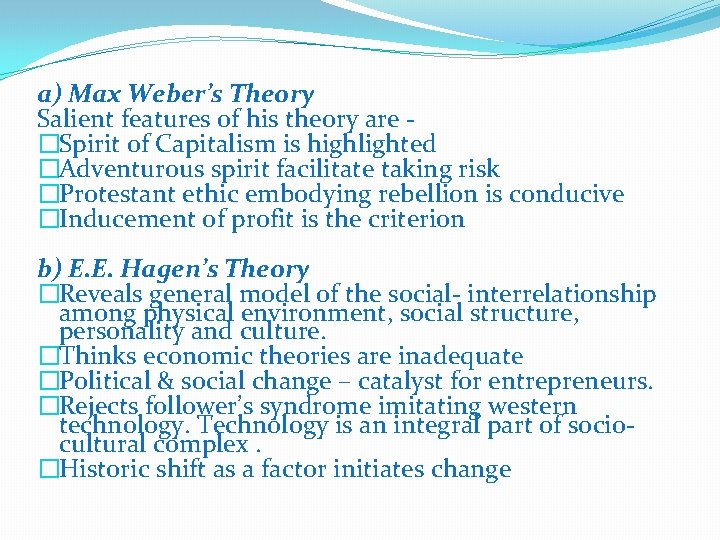 a) Max Weber's Theory
Salient features of his theory are -
□Spirit of Capitalism is highlighted
□Adventurous spirit facilitate taking risk
□Protestant ethic embodying rebellion is conducive
□Inducement of profit is the criterion

b) E.E. Hagen's Theory
□Reveals general model of the social- interrelationship among physical environment, social structure, personality and culture.
□Thinks economic theories are inadequate
□Political & social change – catalyst for entrepreneurs.
□Rejects follower's syndrome imitating western technology. Technology is an integral part of socio-cultural complex .
□Historic shift as a factor initiates change